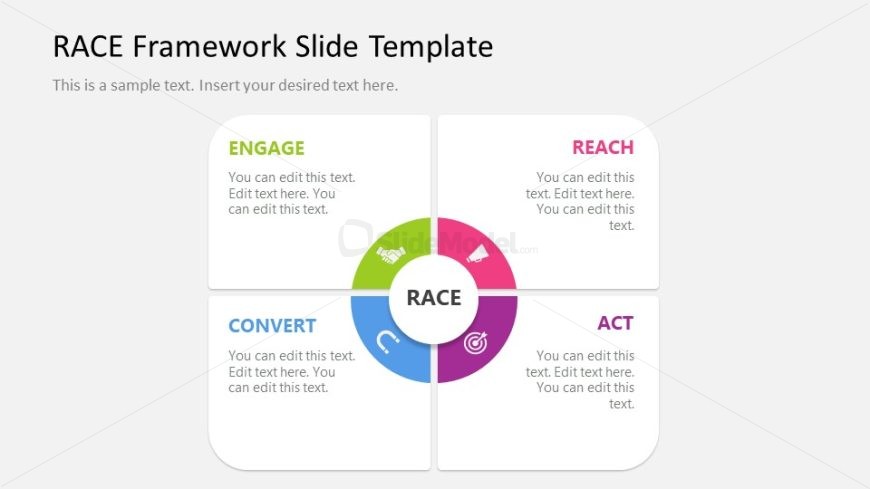 RACE Framework Slide Template

This is a sample text. Insert your desired text here.

ENGAGE

You can edit this text. Edit text here. You can edit this text.

REACH

You can edit this text. Edit text here. You can edit this text.

SlideModel.com

RACE

CONVERT

You can edit this text. Edit text here. You can edit this text.

ACT

You can edit this text. Edit text here. You can edit this text.